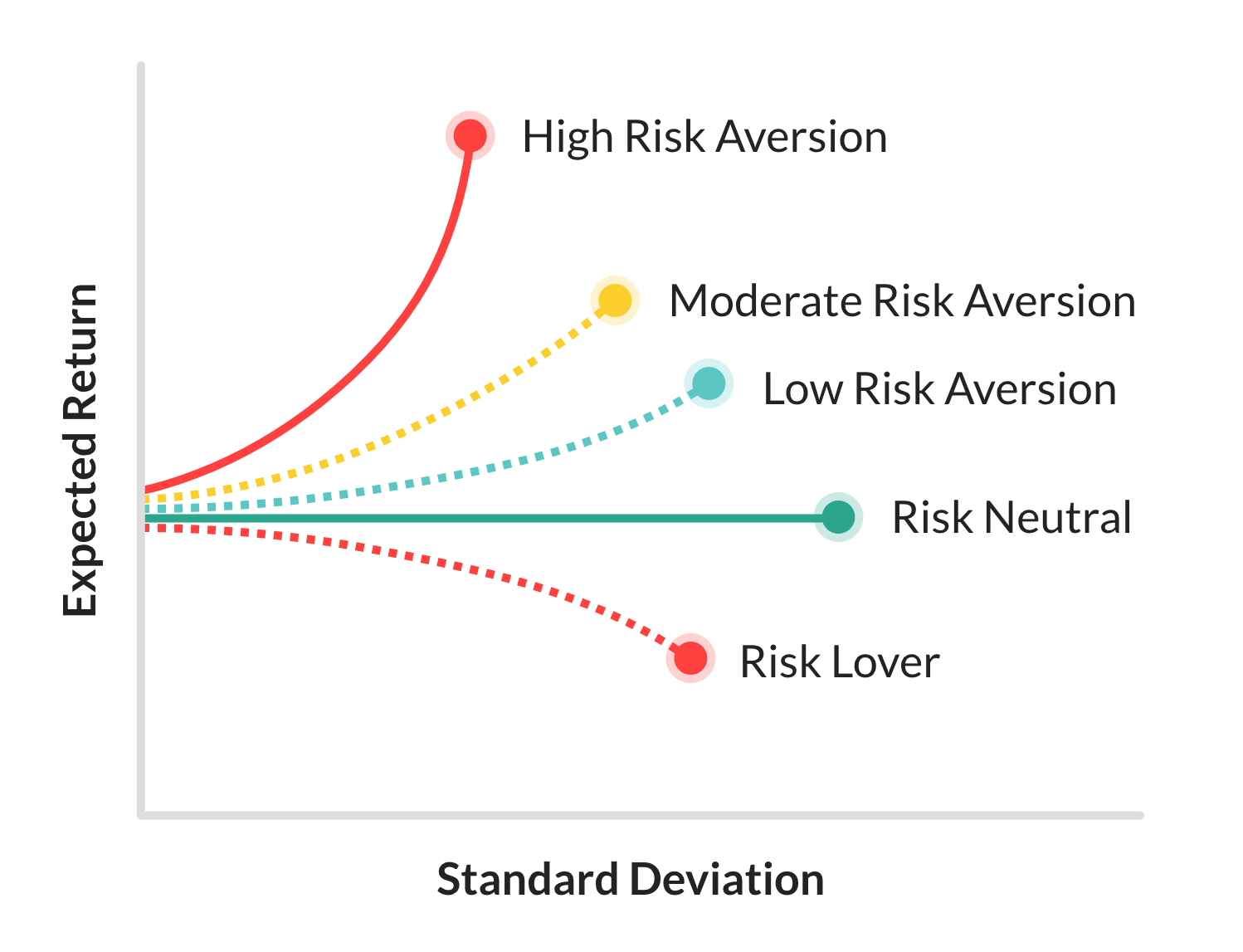 Expected Return

High Risk Aversion

Moderate Risk Aversion

Low Risk Aversion

Risk Neutral

Risk Lover

Standard Deviation